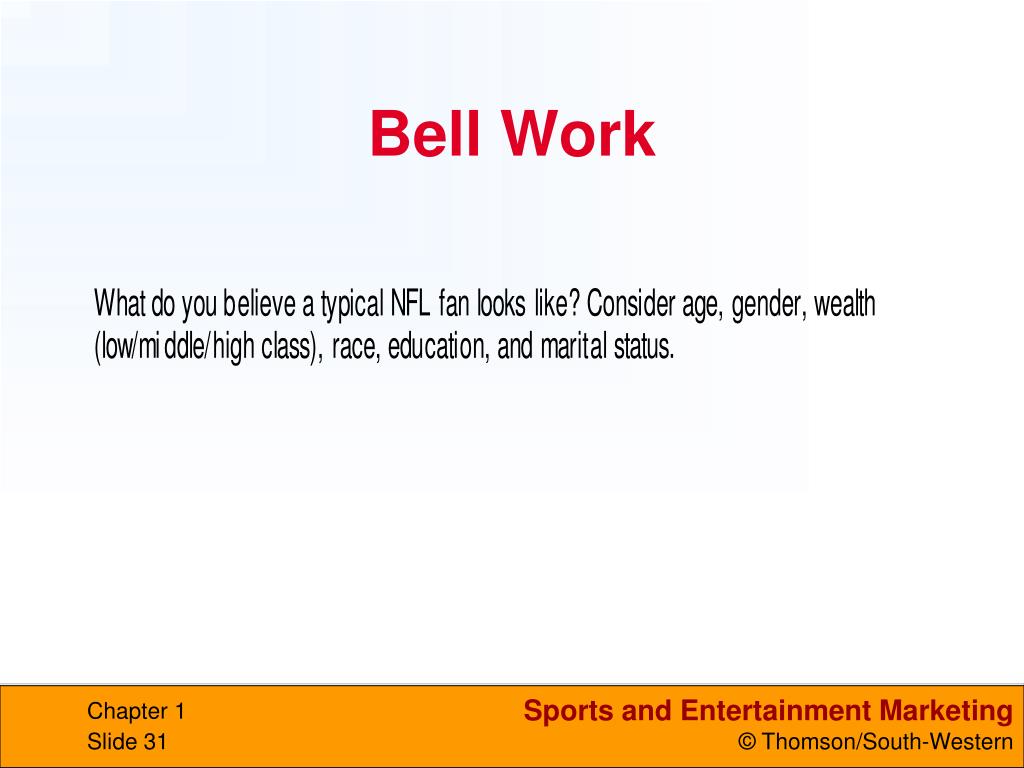 Bell Work

What do you believe a typical NFL fan looks like? Consider age, gender, wealth (low/middle/high class), race, education, and marital status.

Chapter 1
Slide 31

Sports and Entertainment Marketing
© Thomson/South-Western